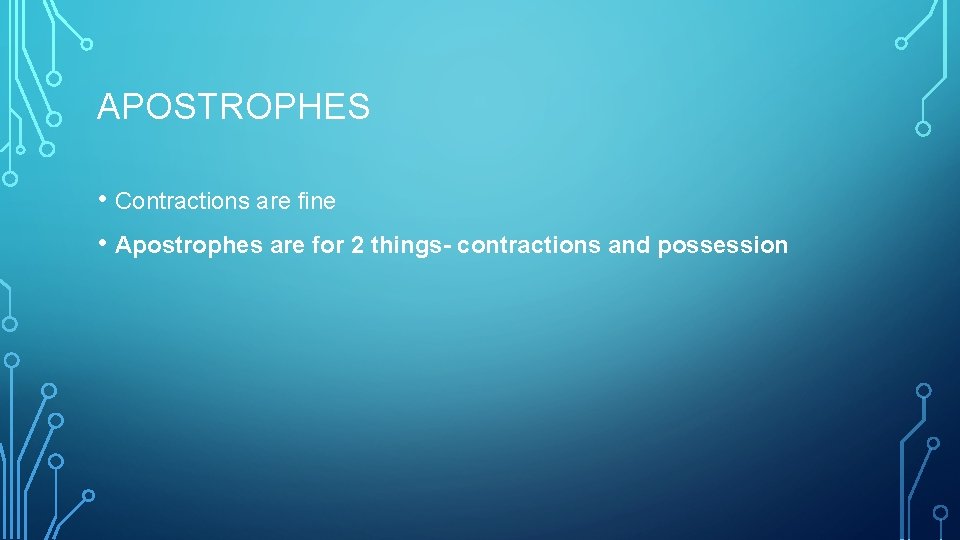 APOSTROPHES

• Contractions are fine

• Apostrophes are for 2 things- contractions and possession